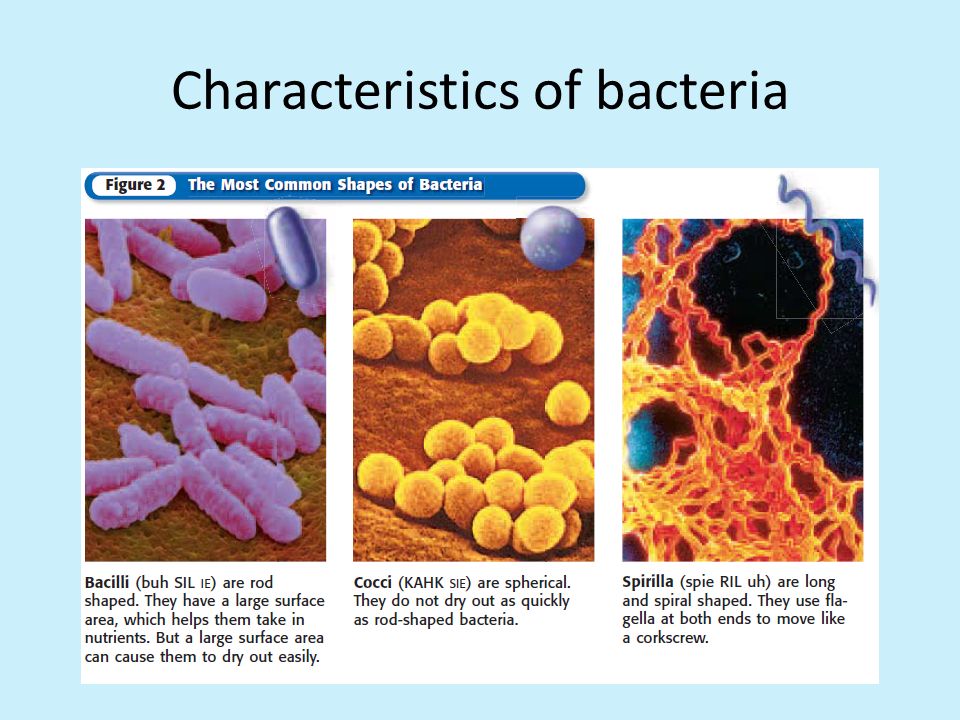 Characteristics of bacteria

Figure 2 The Most Common Shapes of Bacteria

Bacilli (buh SIL IE) are rod shaped. They have a large surface area, which helps them take in nutrients. But a large surface area can cause them to dry out easily.

Cocci (KAHK SIE) are spherical. They do not dry out as quickly as rod-shaped bacteria.

Spirilla (spie RIL uh) are long and spiral shaped. They use flagella at both ends to move like a corkscrew.